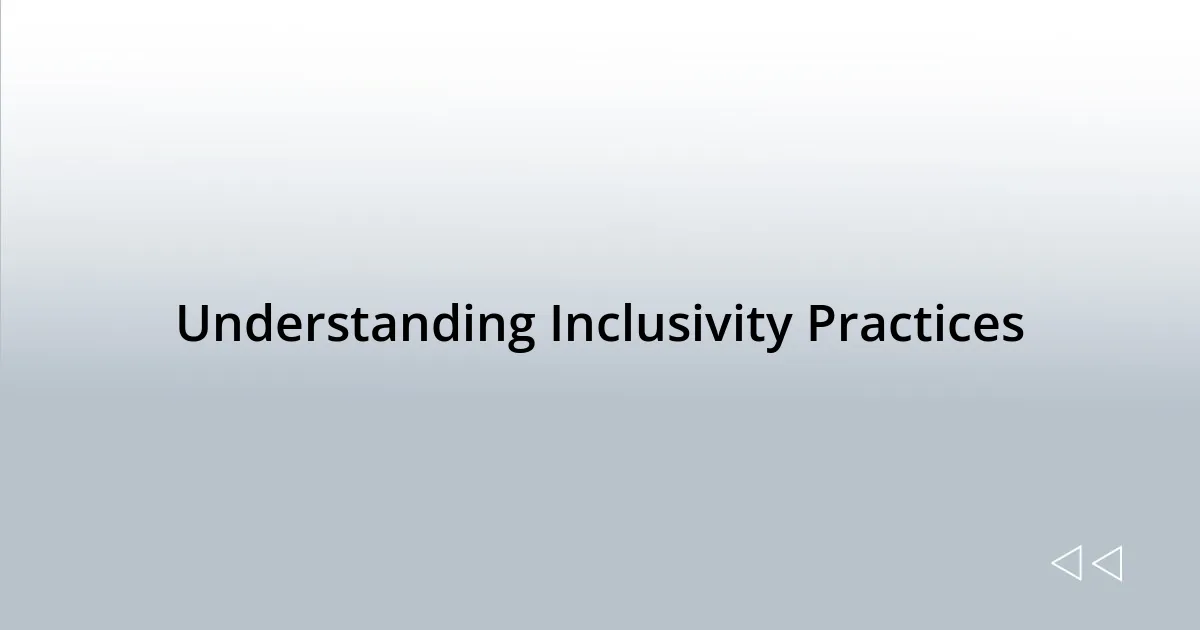 Understanding Inclusivity Practices